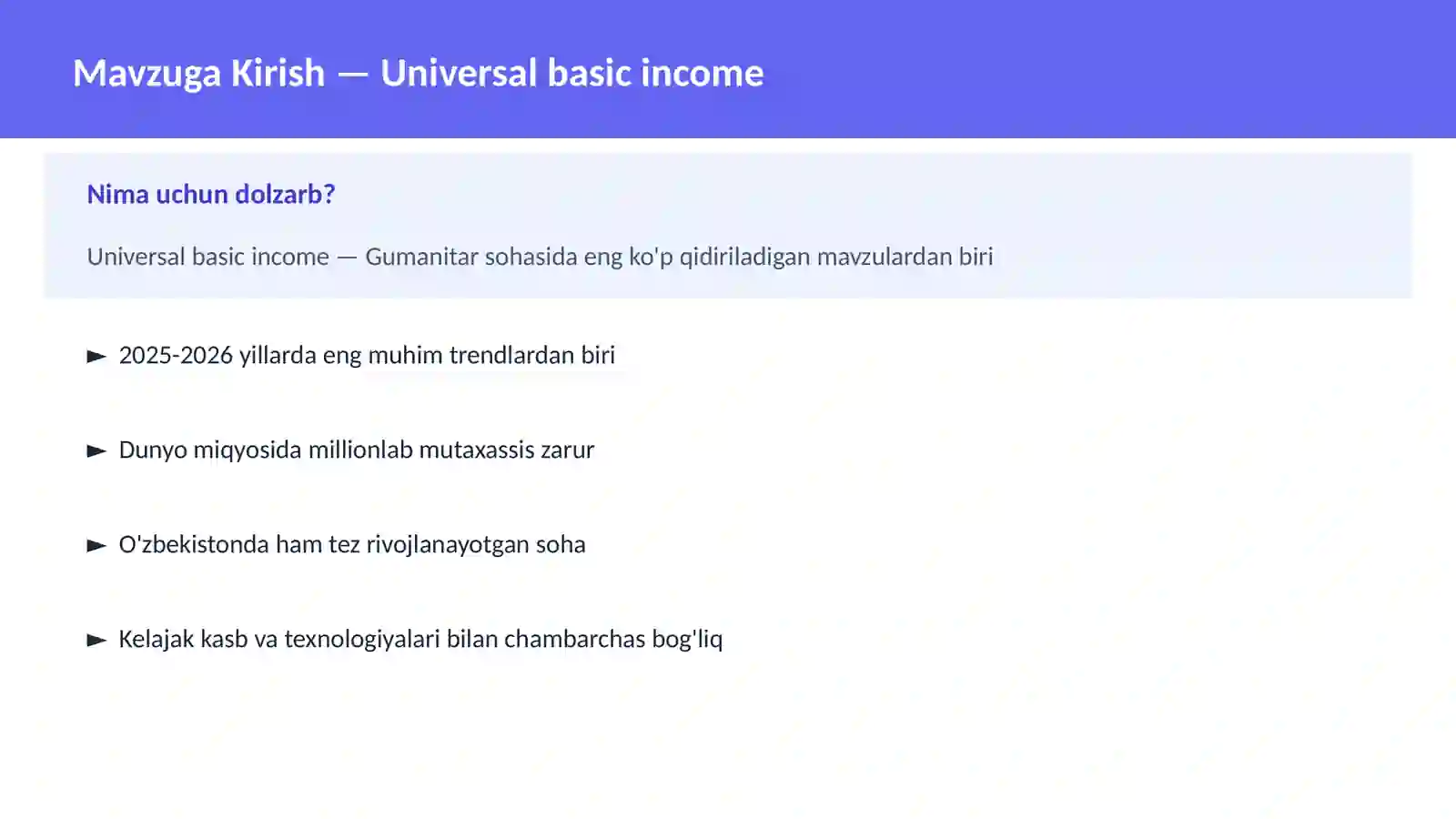 Mavzuga Kirish — Universal basic income

Nima uchun dolzarb?

Universal basic income — Gumanitar sohasida eng ko'p qidiriladigan mavzulardan biri

► 2025-2026 yillarda eng muhim trendlardan biri

► Dunyo miqyosida millionlab mutaxassis zarur

► O'zbekistonda ham tez rivojlanayotgan soha

► Kelajak kasb va texnologiyalari bilan chambarchas bog'liq